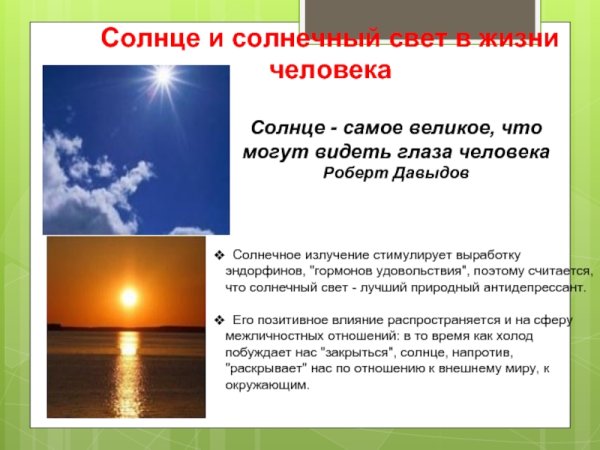 Солнце и солнечный свет в жизни человека

Солнце - самое великое, что могут видеть глаза человека
Роберт Давыдов

❖ Солнечное излучение стимулирует выработку эндорфинов, "гормонов удовольствия", поэтому считается, что солнечный свет - лучший природный антидепрессант.

❖ Его позитивное влияние распространяется и на сферу межличностных отношений: в то время как холод побуждает нас "закрыться", солнце, напротив, "раскрывает" нас по отношению к внешнему миру, к окружающим.